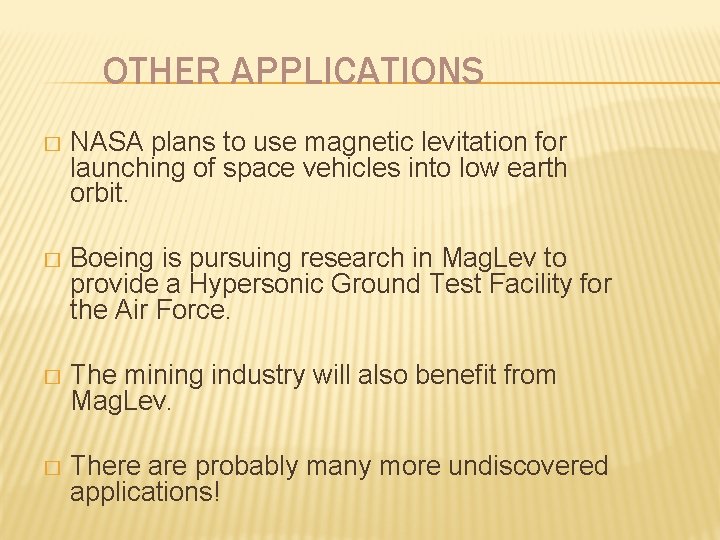 OTHER APPLICATIONS

□ NASA plans to use magnetic levitation for launching of space vehicles into low earth orbit.

□ Boeing is pursuing research in MagLev to provide a Hypersonic Ground Test Facility for the Air Force.

□ The mining industry will also benefit from MagLev.

□ There are probably many more undiscovered applications!